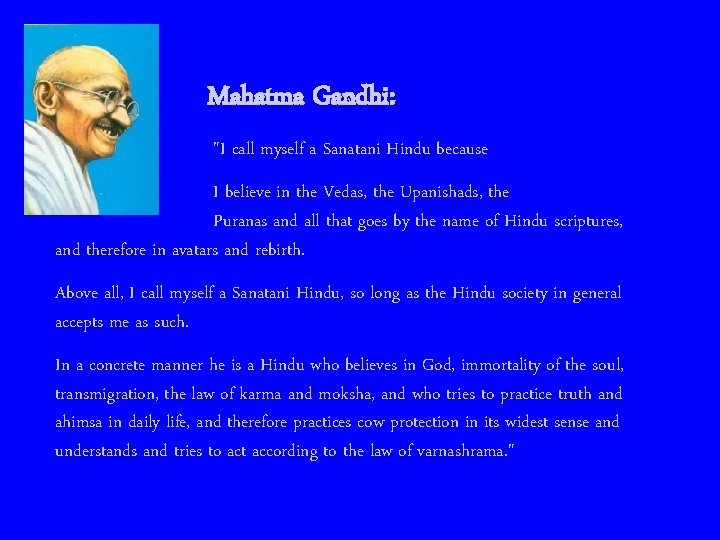 Mahatma Gandhi:

"I call myself a Sanatani Hindu because

I believe in the Vedas, the Upanishads, the Puranas and all that goes by the name of Hindu scriptures, and therefore in avatars and rebirth.

Above all, I call myself a Sanatani Hindu, so long as the Hindu society in general accepts me as such.

In a concrete manner he is a Hindu who believes in God, immortality of the soul, transmigration, the law of karma and moksha, and who tries to practice truth and ahimsa in daily life, and therefore practices cow protection in its widest sense and understands and tries to act according to the law of varnashrama."